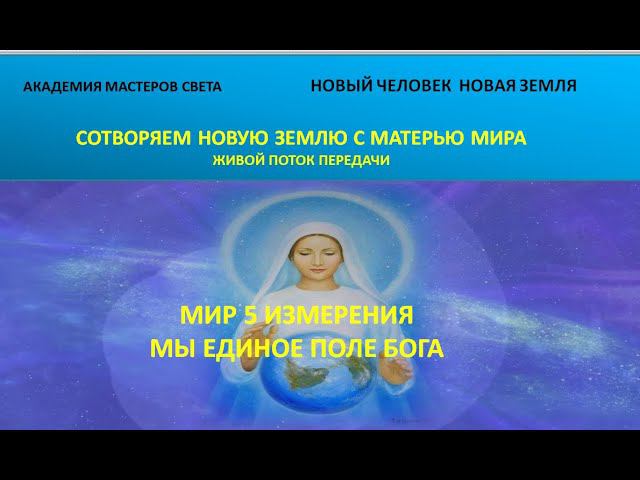 АКАДЕМИЯ МАСТЕРОВ СВЕТА

НОВЫЙ ЧЕЛОВЕК НОВАЯ ЗЕМЛЯ

СОТВОРЯЕМ НОВУЮ ЗЕМЛЮ С МАТЕРЬЮ МИРА
ЖИВОЙ ПОТОК ПЕРЕДАЧИ

МИР 5 ИЗМЕРЕНИЯ
МЫ ЕДИНОЕ ПОЛЕ БОГА